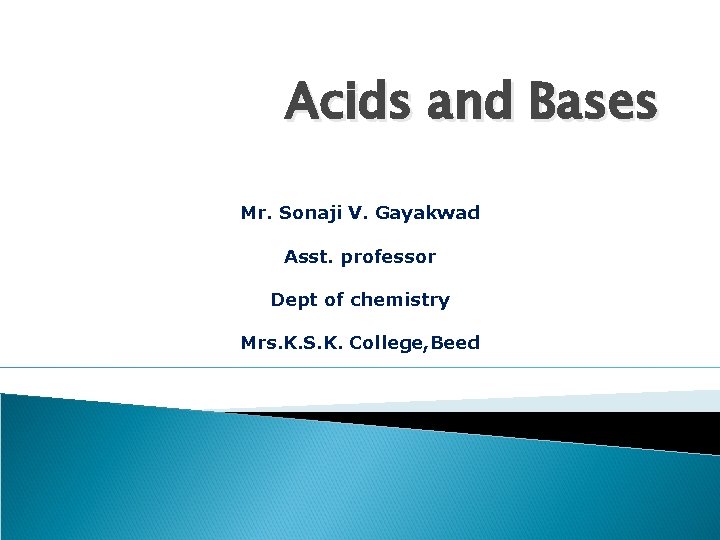 Acids and Bases

Mr. Sonaji V. Gayakwad

Asst. professor

Dept of chemistry

Mrs.K.S.K. College,Beed